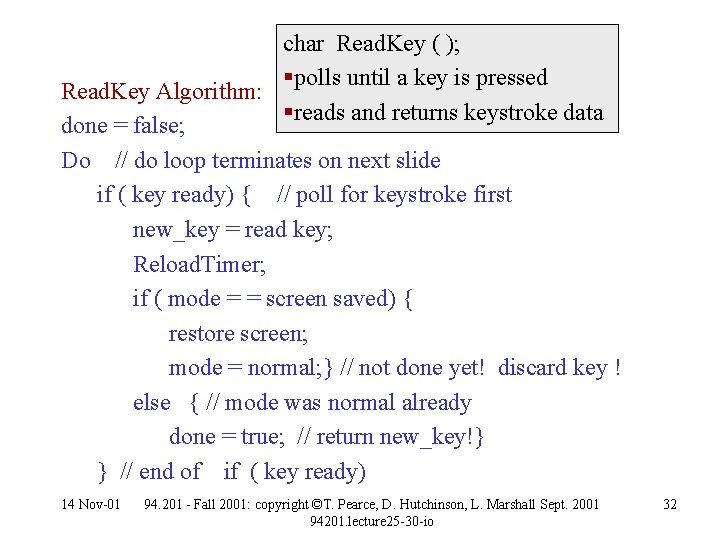 char ReadKey ( );
▪polls until a key is pressed
▪reads and returns keystroke data

ReadKey Algorithm:
done = false;
Do // do loop terminates on next slide
if ( key ready) { // poll for keystroke first
new_key = read key;
ReloadTimer;
if ( mode = = screen saved) {
restore screen;
mode = normal;} // not done yet! discard key !
else { // mode was normal already
done = true; // return new_key!}
} // end of if ( key ready)

14 Nov-01 94.201 - Fall 2001: copyright ©T. Pearce, D. Hutchinson, L. Marshall Sept. 2001 32
94201.lecture25-30-io